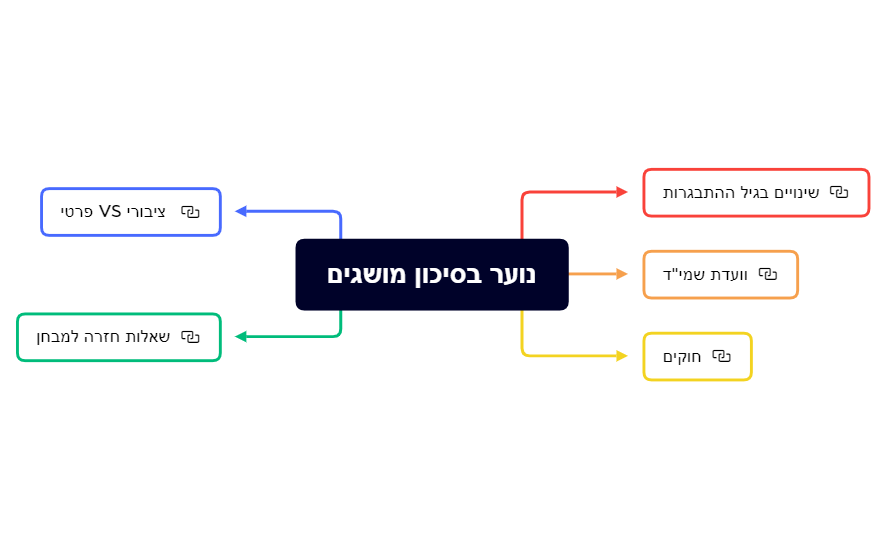 נוער בסיכון מושגים

שינויים בגיל ההתבגרות

וועדת שמי"ד

חוקים

ציבורי VS פרטי

שאלות חזרה למבחן